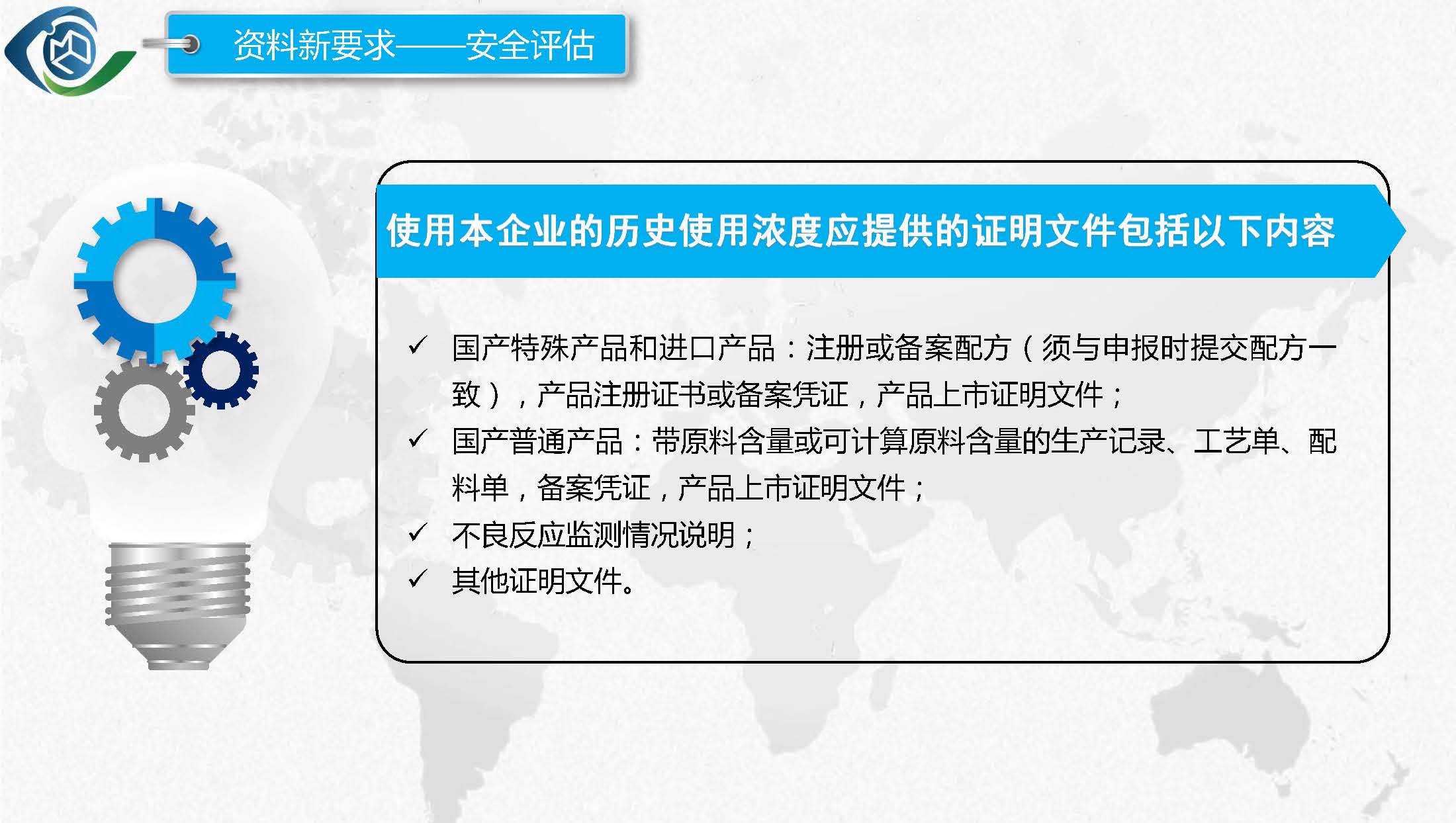 资料新要求——安全评估

使用本企业的历史使用浓度应提供的证明文件包括以下内容

✓ 国产特殊产品和进口产品：注册或备案配方（须与申报时提交配方一致），产品注册证书或备案凭证，产品上市证明文件；

✓ 国产普通产品：带原料含量或可计算原料含量的生产记录、工艺单、配料单，备案凭证，产品上市证明文件；

✓ 不良反应监测情况说明；

✓ 其他证明文件。